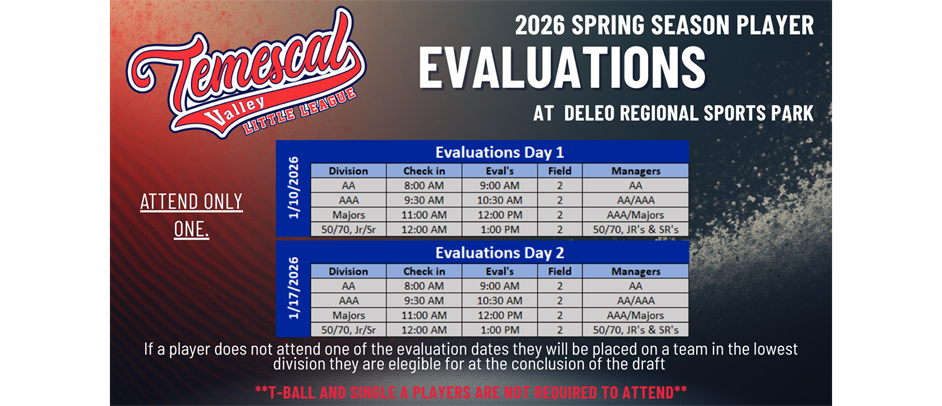 Temescal Valley LITTLE LEAGUE

2026 SPRING SEASON PLAYER
EVALUATIONS
AT DELEO REGIONAL SPORTS PARK

ATTEND ONLY ONE.

1/10/2026

Evaluations Day 1

| Division | Check in | Eval's | Field | Managers |
|---|---|---|---|---|
| AA | 8:00 AM | 9:00 AM | 2 | AA |
| AAA | 9:30 AM | 10:30 AM | 2 | AA/AAA |
| Majors | 11:00 AM | 12:00 PM | 2 | AAA/Majors |
| 50/70, Jr/Sr | 12:00 AM | 1:00 PM | 2 | 50/70, JR's & SR's |

1/17/2026

Evaluations Day 2

| Division | Check in | Eval's | Field | Managers |
|---|---|---|---|---|
| AA | 8:00 AM | 9:00 AM | 2 | AA |
| AAA | 9:30 AM | 10:30 AM | 2 | AA/AAA |
| Majors | 11:00 AM | 12:00 PM | 2 | AAA/Majors |
| 50/70, Jr/Sr | 12:00 AM | 1:00 PM | 2 | 50/70, JR's & SR's |

If a player does not attend one of the evaluation dates they will be placed on a team in the lowest division they are elegible for at the conclusion of the draft

**T-BALL AND SINGLE A PLAYERS ARE NOT REQUIRED TO ATTEND**